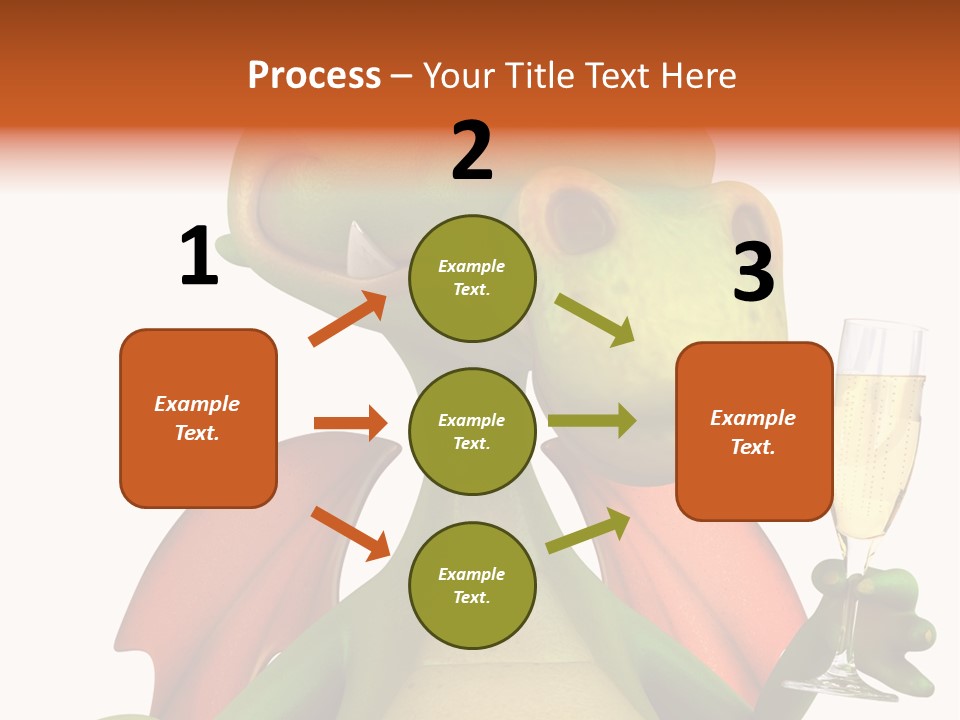 Process – Your Title Text Here

1

Example Text.

2

Example Text.

Example Text.

Example Text.

3

Example Text.